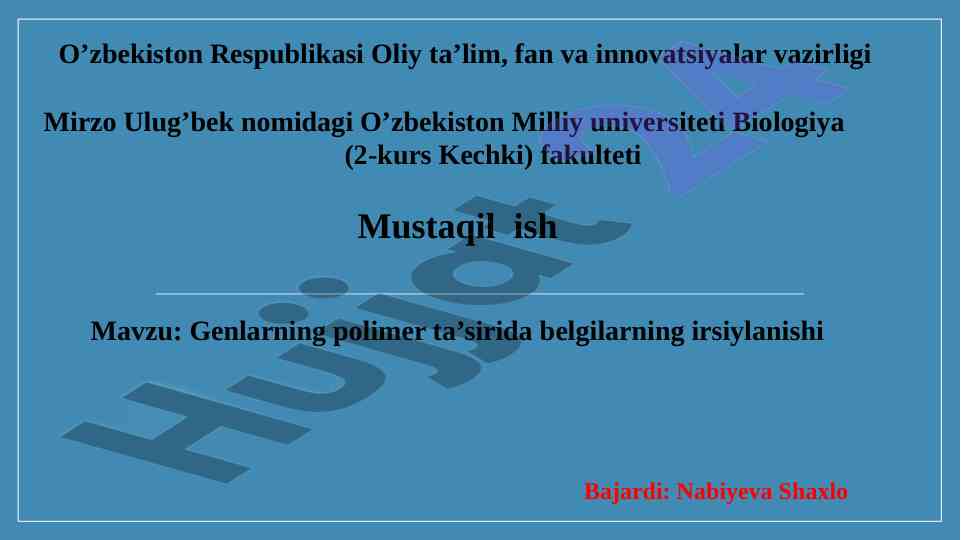 O’zbekiston Respublikasi Oliy ta’lim, fan va innovatsiyalar vazirligi

Mirzo Ulug’bek nomidagi O’zbekiston Milliy universiteti Biologiya (2-kurs Kechki) fakulteti

Mustaqil ish

Mavzu: Genlarning polimer ta’sirida belgilarning irsiylanishi

Bajardi: Nabiyeva Shaxlo

Hujjat 24